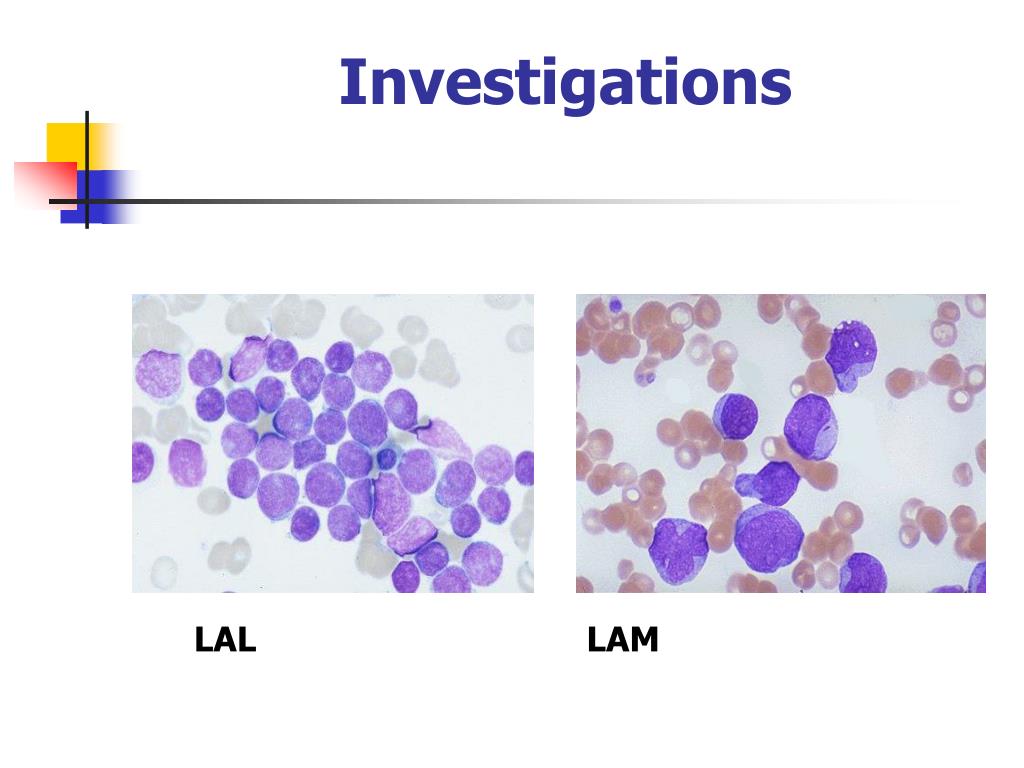 Investigations

LAL

LAM